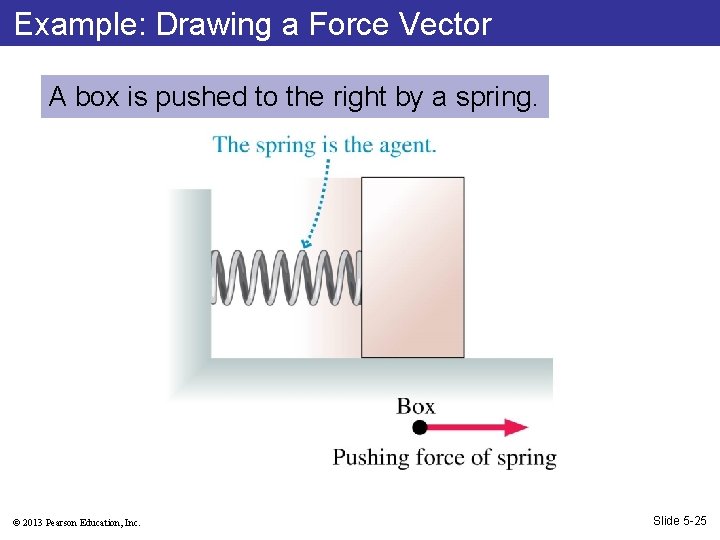 Example: Drawing a Force Vector

A box is pushed to the right by a spring.

The spring is the agent.

Box

Pushing force of spring

© 2013 Pearson Education, Inc.

Slide 5-25